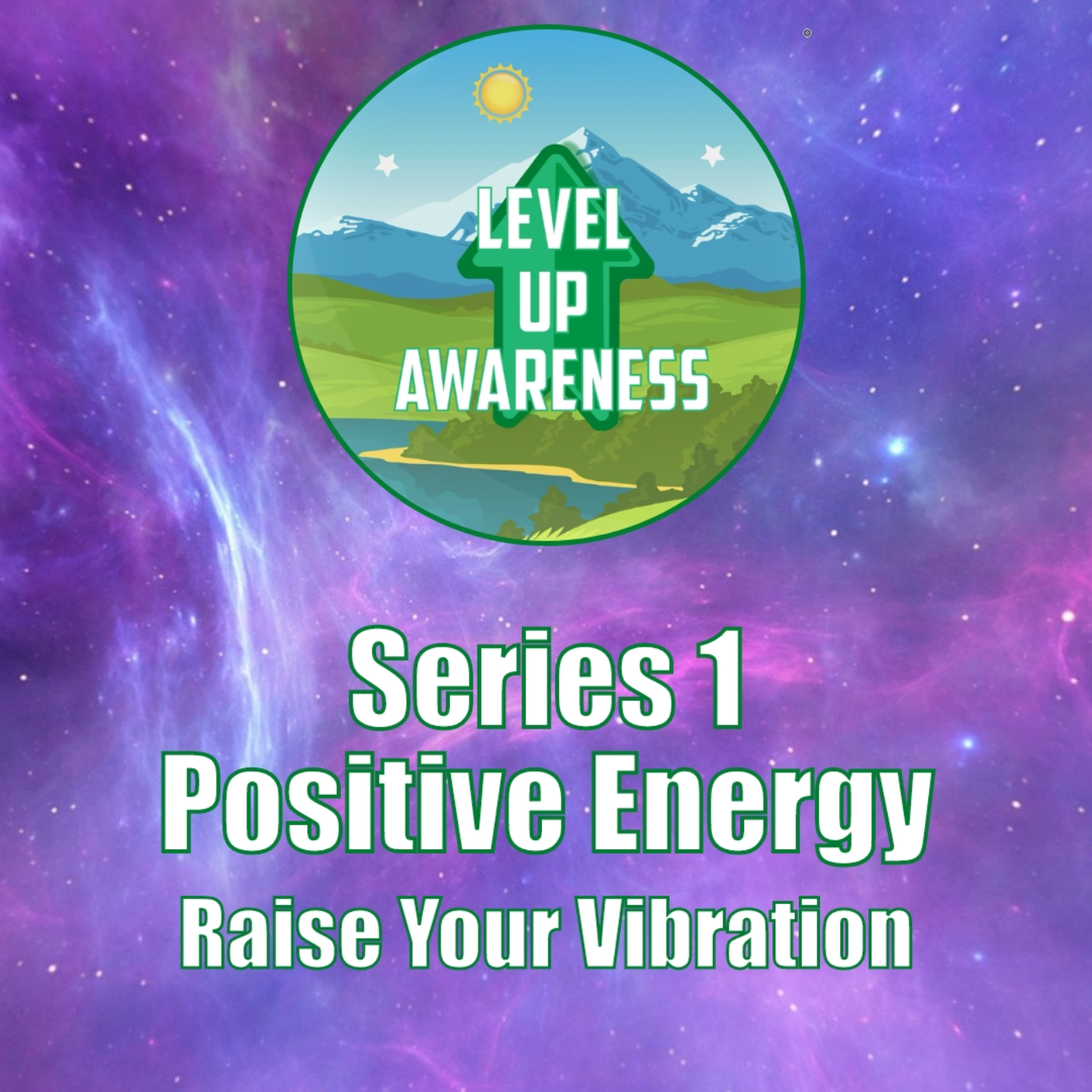 LEVEL UP AWARENESS

Series 1
Positive Energy
Raise Your Vibration